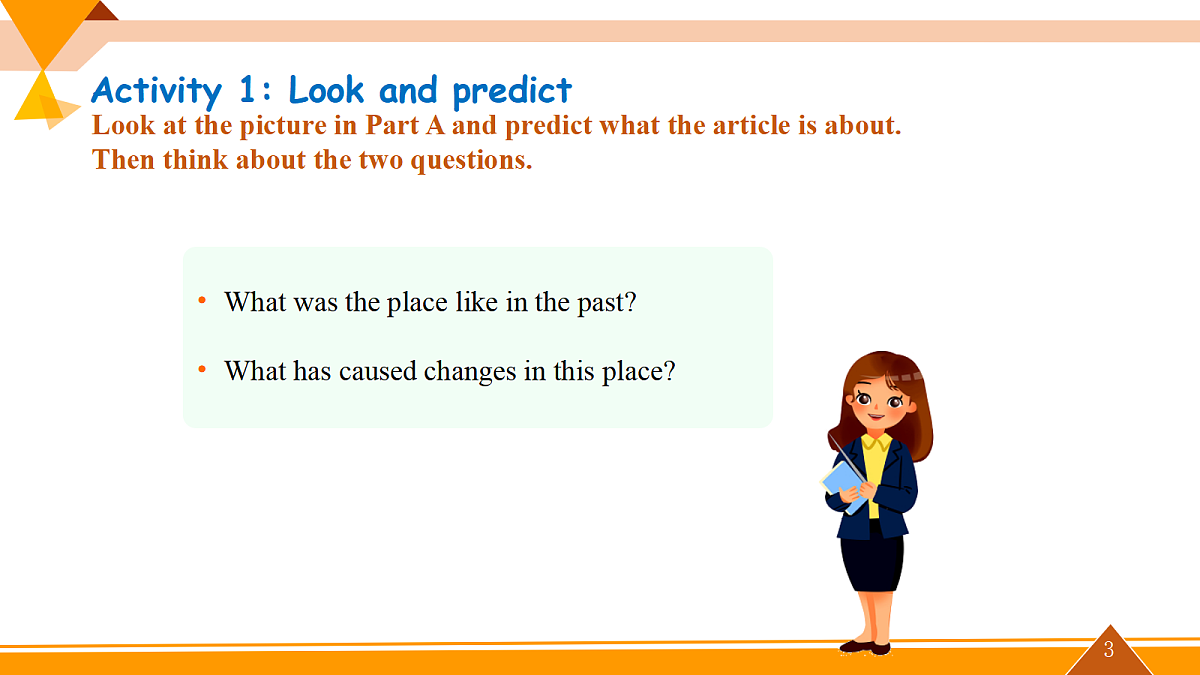 Activity 1: Look and predict
Look at the picture in Part A and predict what the article is about. Then think about the two questions.

• What was the place like in the past?

• What has caused changes in this place?

3